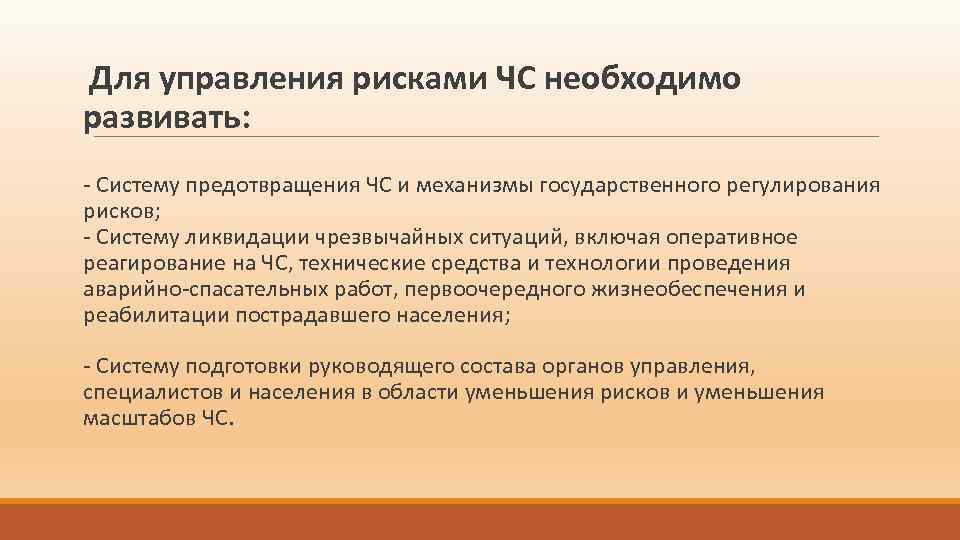 Для управления рисками ЧС необходимо развивать:

- Систему предотвращения ЧС и механизмы государственного регулирования рисков;
- Систему ликвидации чрезвычайных ситуаций, включая оперативное реагирование на ЧС, технические средства и технологии проведения аварийно-спасательных работ, первоочередного жизнеобеспечения и реабилитации пострадавшего населения;

- Систему подготовки руководящего состава органов управления, специалистов и населения в области уменьшения рисков и уменьшения масштабов ЧС.